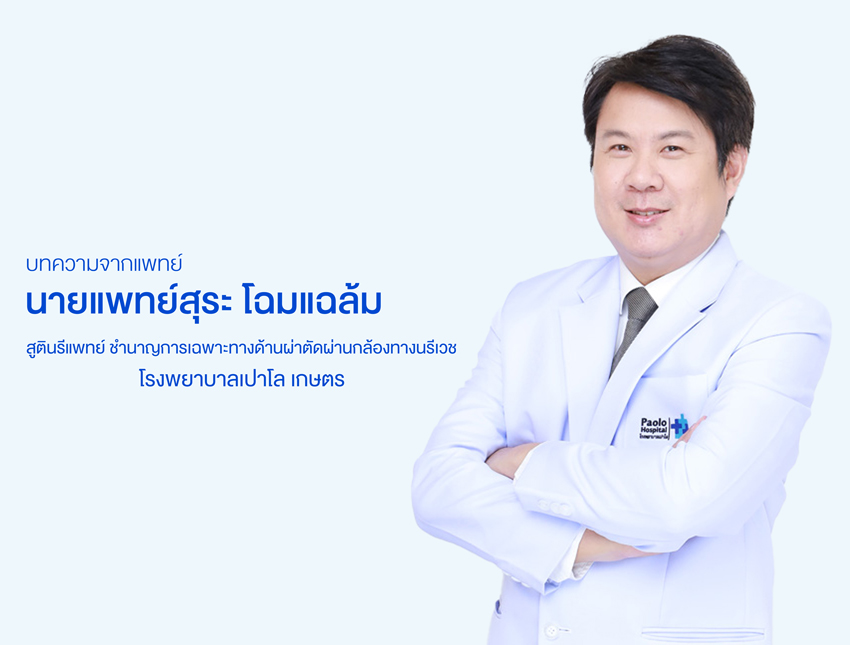 บทความจากแพทย์
นายแพทย์สุระ โฉมแฉล้ม
สูตินรีแพทย์ ชำนาญการเฉพาะทางด้านผ่าตัดผ่านกล้องทางนรีเวช
โรงพยาบาลเปาโล เกษตร

Paolo Hospital
โรงพยาบาลเปาโล